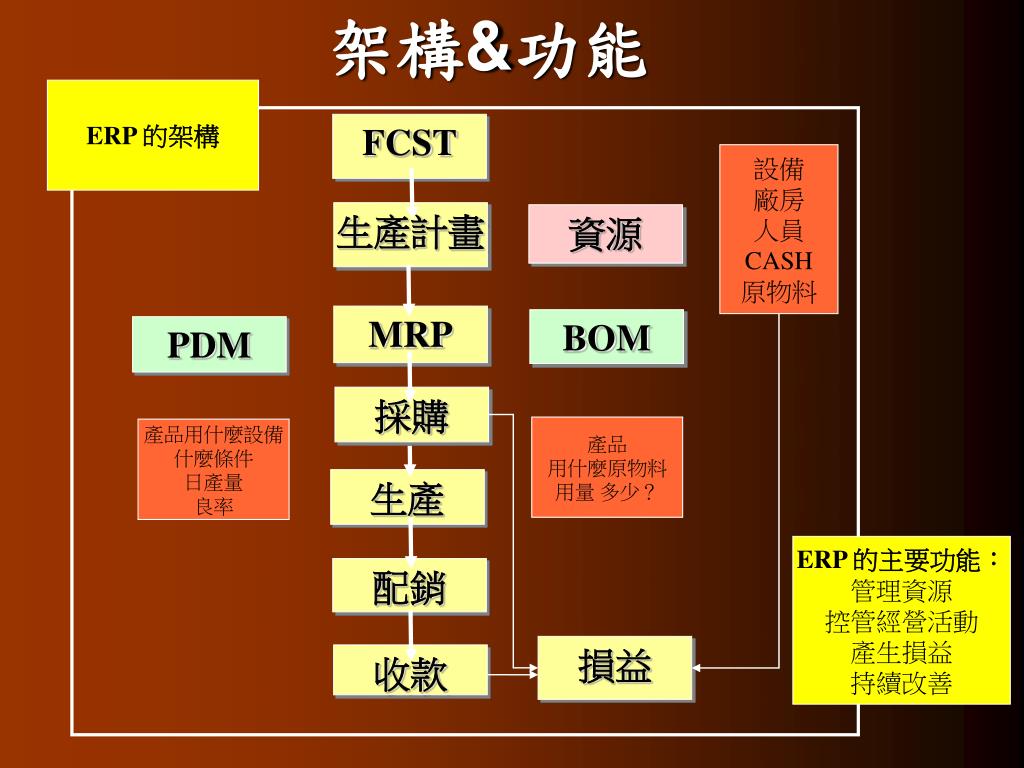 架構&功能

ERP 的架構

FCST

生產計畫

資源

設備
廠房
人員
CASH
原物料

PDM

MRP

BOM

採購

產品用什麼設備
什麼條件
日產量
良率

產品
用什麼原物料
用量 多少？

生產

配銷

收款

損益

ERP 的主要功能：
管理資源
控管經營活動
產生損益
持續改善